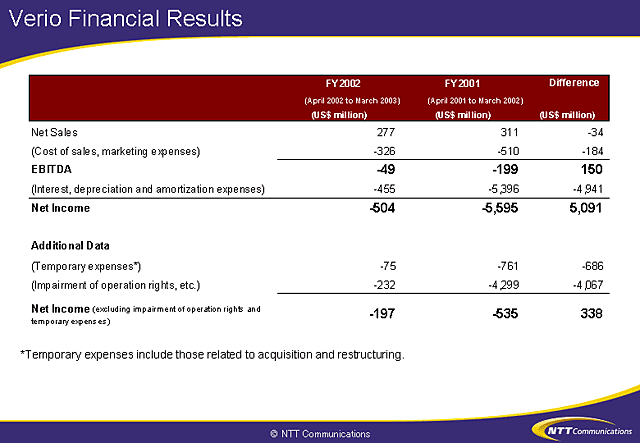 Verio Financial Results

| | FY2002 (April 2002 to March 2003) (US$ million) | FY2001 (April 2001 to March 2002) (US$ million) | Difference (US$ million) |
|---|---|---|---|
| Net Sales | 277 | 311 | -34 |
| (Cost of sales, marketing expenses) | -326 | -510 | -184 |
| EBITDA | -49 | -199 | 150 |
| (Interest, depreciation and amortization expenses) | -455 | -5,396 | -4,941 |
| Net Income | -504 | -5,595 | 5,091 |
| Additional Data | | | |
| (Temporary expenses*) | -75 | -761 | -686 |
| (Impairment of operation rights, etc.) | -232 | -4,299 | -4,067 |
| Net Income (excluding impairment of operation rights and temporary expenses) | -197 | -535 | 338 |

*Temporary expenses include those related to acquisition and restructuring.

© NTT Communications

NTT Communications